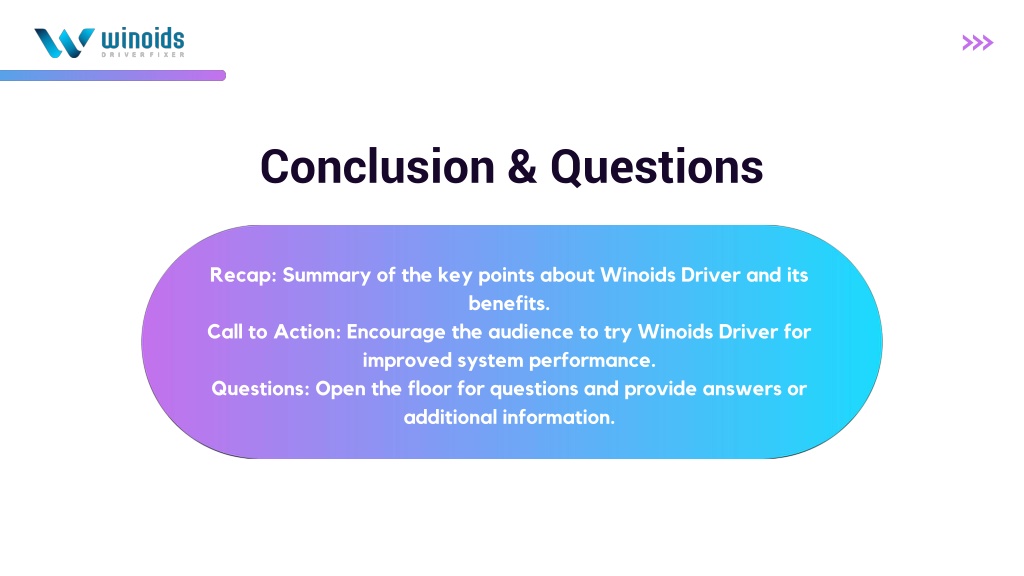 winoids
DRIVER FIXER

>>>

Conclusion & Questions

Recap: Summary of the key points about Winoids Driver and its benefits.
Call to Action: Encourage the audience to try Winoids Driver for improved system performance.
Questions: Open the floor for questions and provide answers or additional information.